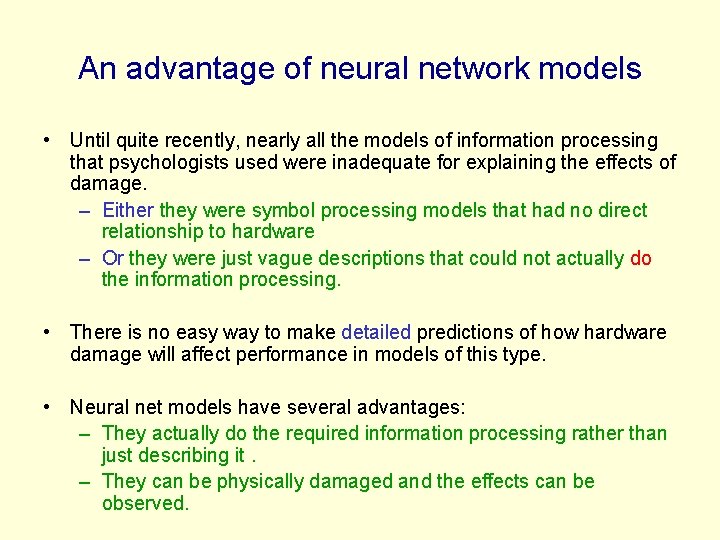 An advantage of neural network models

• Until quite recently, nearly all the models of information processing that psychologists used were inadequate for explaining the effects of damage.
– Either they were symbol processing models that had no direct relationship to hardware
– Or they were just vague descriptions that could not actually do the information processing.

• There is no easy way to make detailed predictions of how hardware damage will affect performance in models of this type.

• Neural net models have several advantages:
– They actually do the required information processing rather than just describing it .
– They can be physically damaged and the effects can be observed.